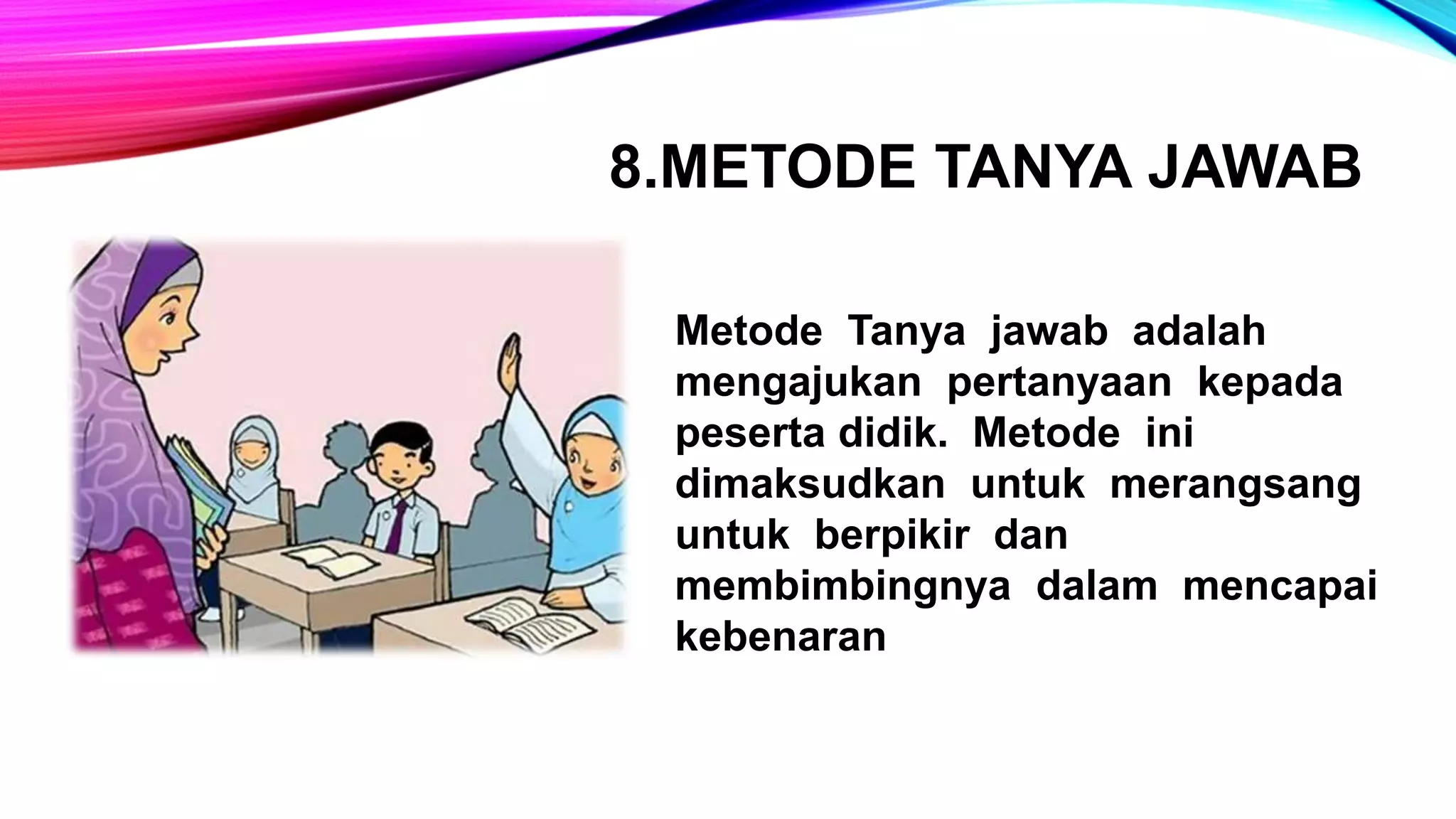 8.METODE TANYA JAWAB

Metode Tanya jawab adalah mengajukan pertanyaan kepada peserta didik. Metode ini dimaksudkan untuk merangsang untuk berpikir dan membimbingnya dalam mencapai kebenaran